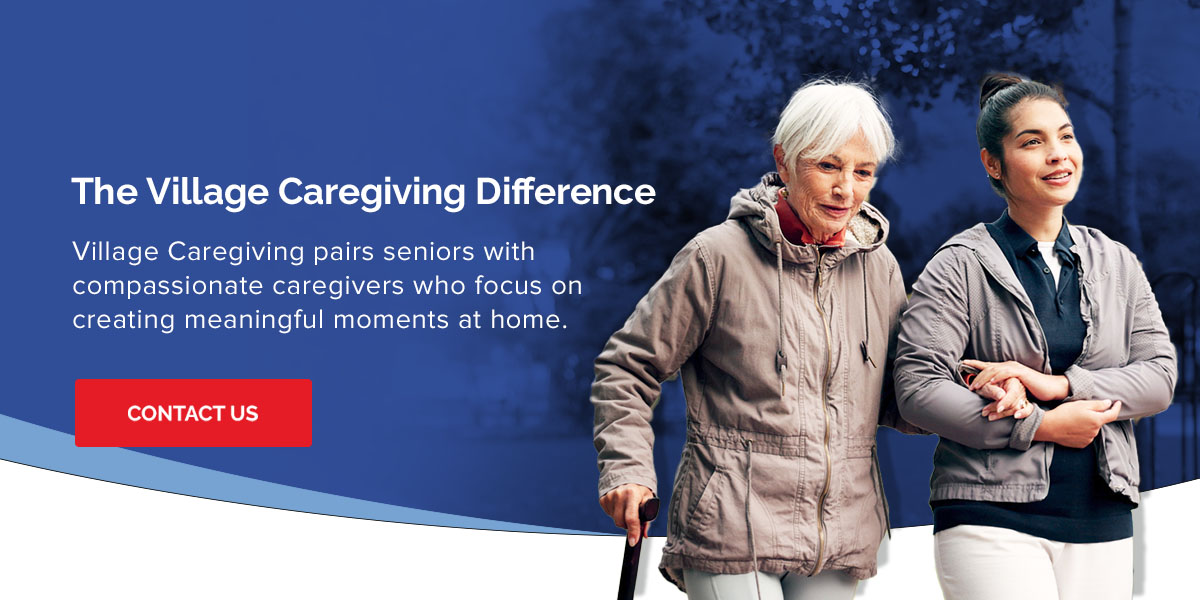 The Village Caregiving Difference

Village Caregiving pairs seniors with compassionate caregivers who focus on creating meaningful moments at home.

CONTACT US